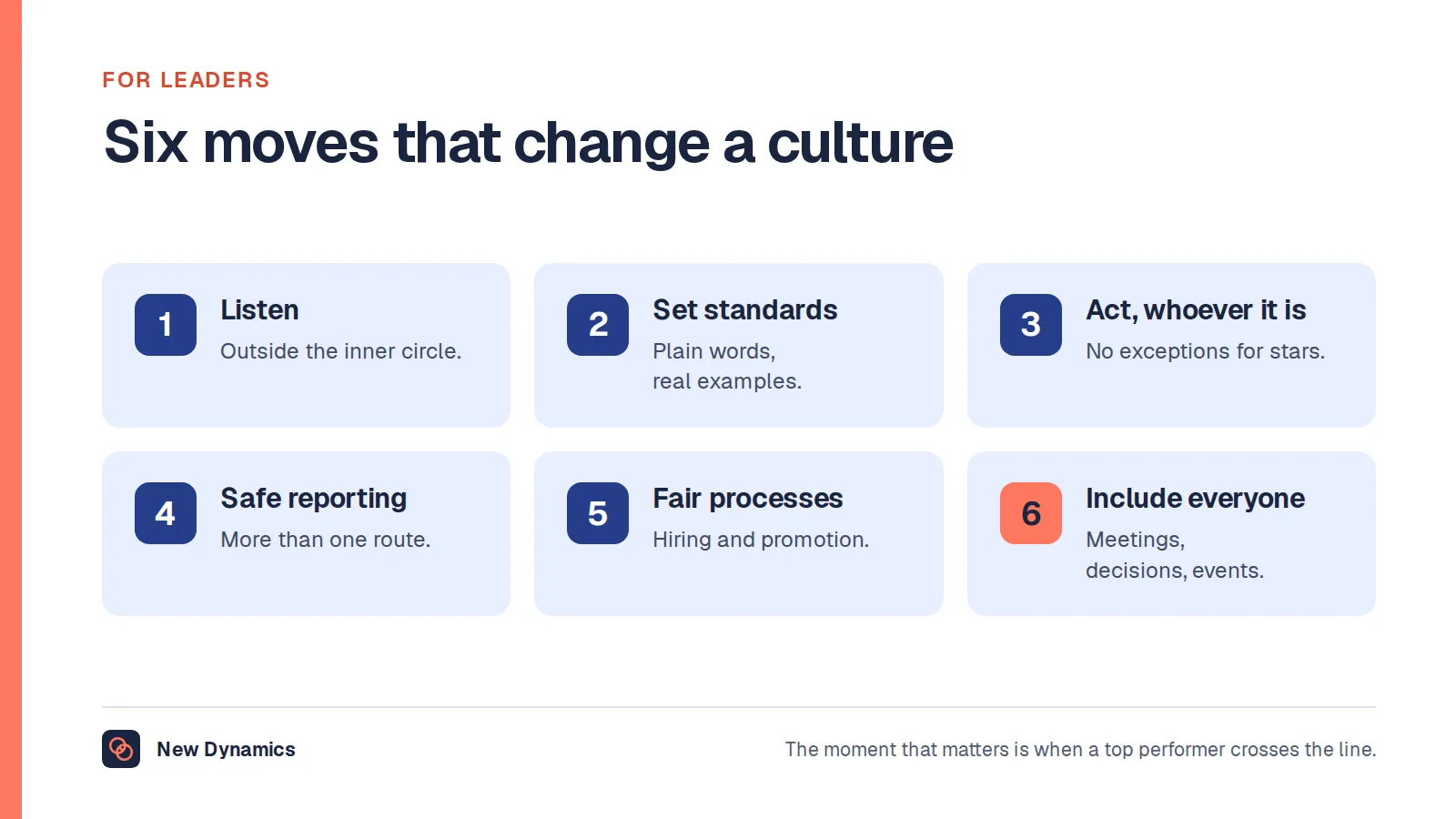 FOR LEADERS

Six moves that change a culture

1
Listen
Outside the inner circle.

2
Set standards
Plain words, real examples.

3
Act, whoever it is
No exceptions for stars.

4
Safe reporting
More than one route.

5
Fair processes
Hiring and promotion.

6
Include everyone
Meetings, decisions, events.

New Dynamics

The moment that matters is when a top performer crosses the line.